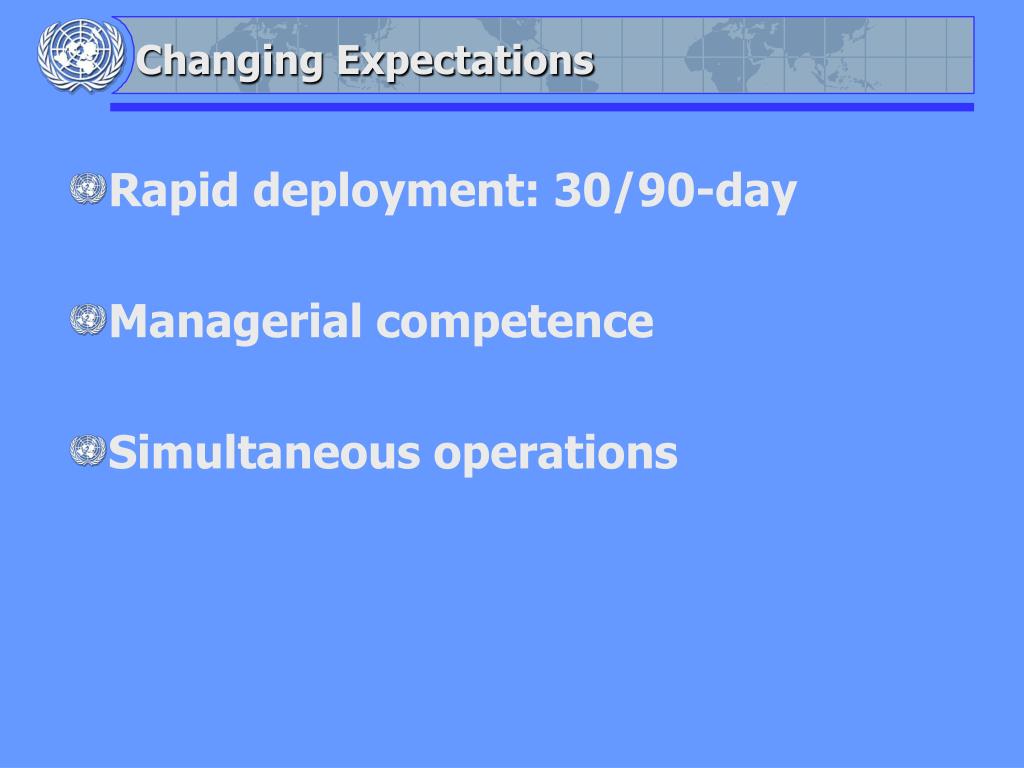 Changing Expectations

Rapid deployment: 30/90-day

Managerial competence

Simultaneous operations